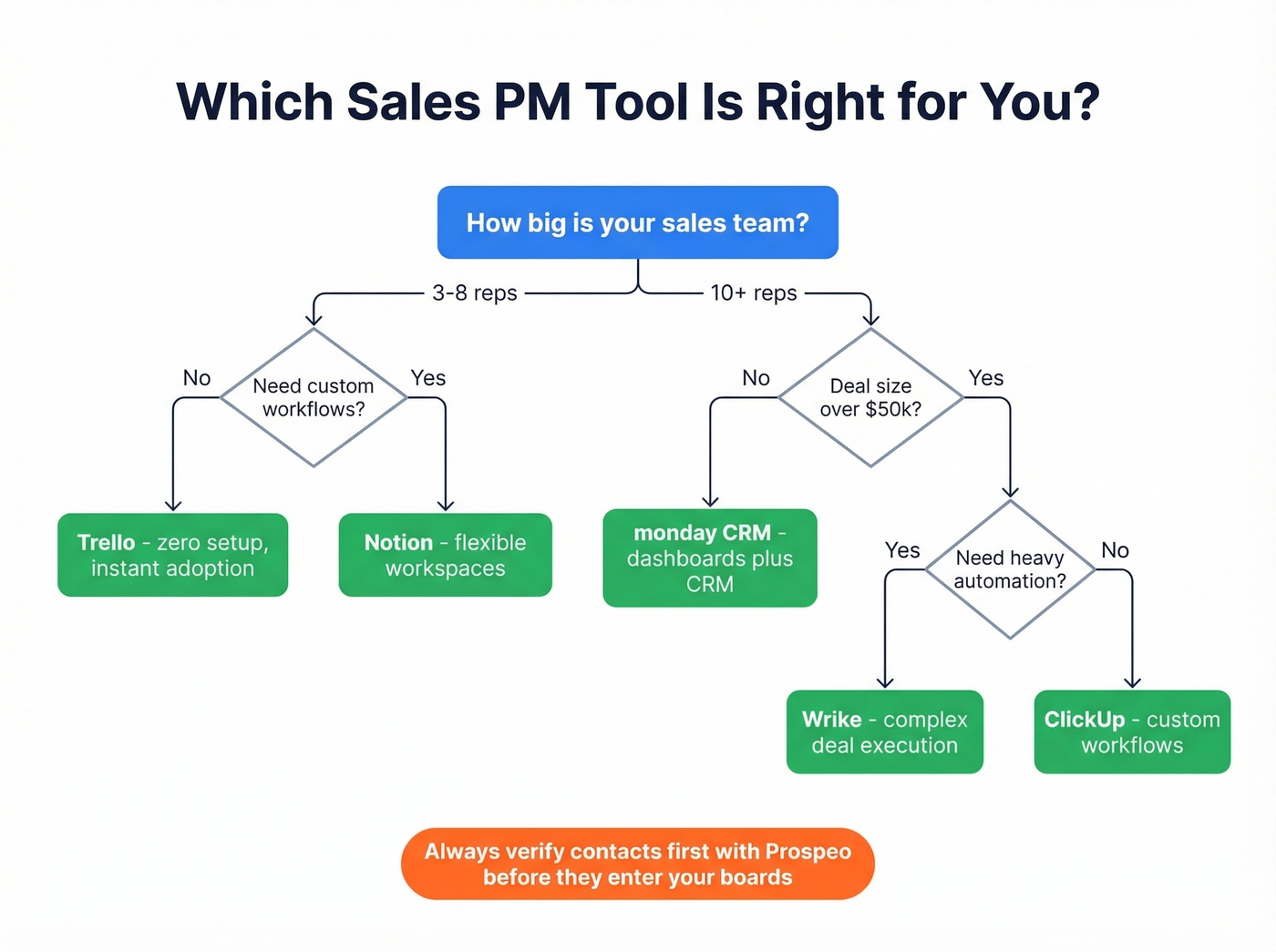 Which Sales PM Tool Is Right for You?

How big is your sales team?

3-8 reps

10+ reps

No

Need custom workflows?

Yes

No

Deal size over $50k?

Yes

Trello - zero setup, instant adoption

Notion - flexible workspaces

monday CRM - dashboards plus CRM

Yes

Need heavy automation?

No

Wrike - complex deal execution

ClickUp - custom workflows

Always verify contacts first with Prospeo before they enter your boards